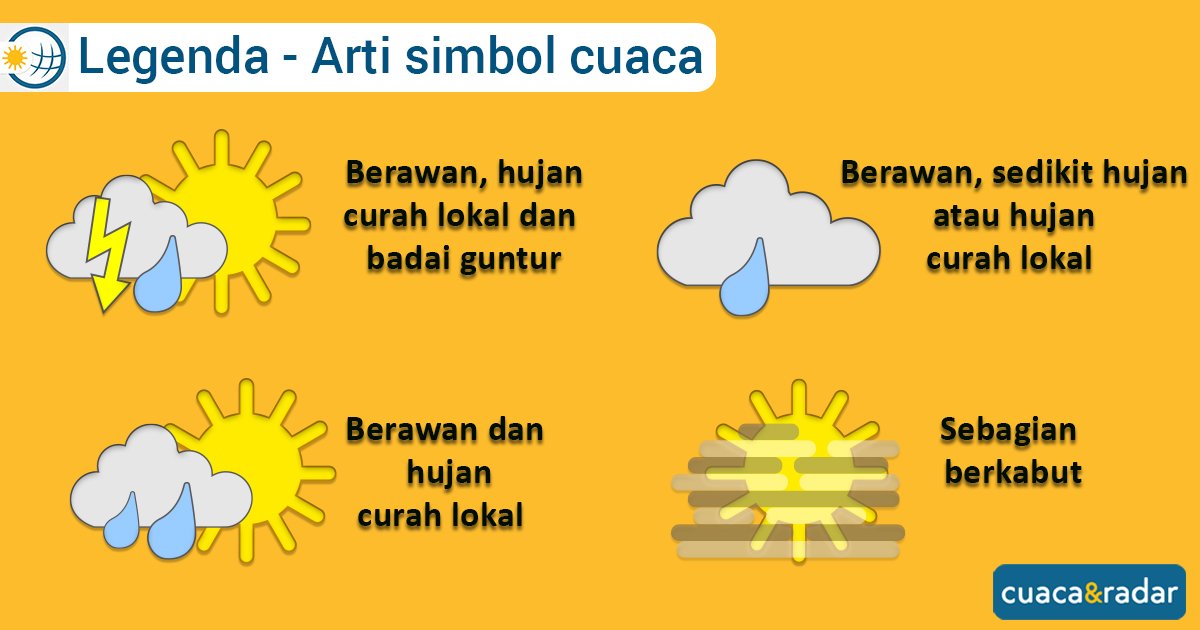 Legenda - Arti simbol cuaca

Berawan, hujan curah lokal dan badai guntur

Berawan, sedikit hujan atau hujan curah lokal

Berawan dan hujan curah lokal

Sebagian berkabut

cuaca&radar